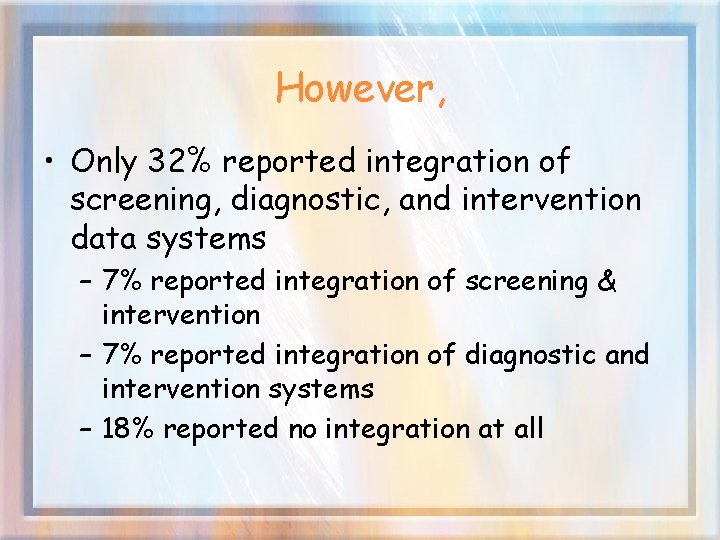 However,

• Only 32% reported integration of screening, diagnostic, and intervention data systems

– 7% reported integration of screening & intervention

– 7% reported integration of diagnostic and intervention systems

– 18% reported no integration at all